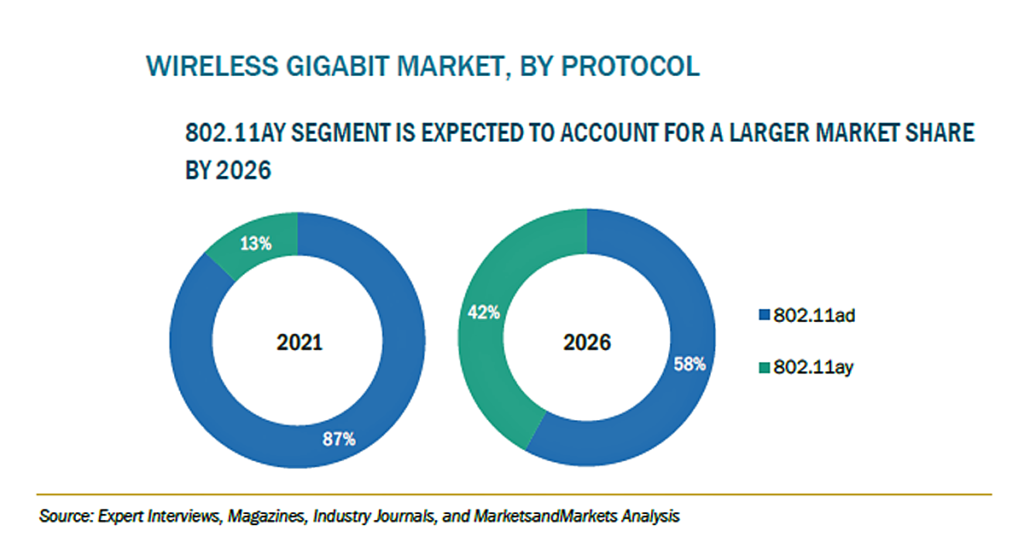 WIRELESS GIGABIT MARKET, BY PROTOCOL

802.11AY SEGMENT IS EXPECTED TO ACCOUNT FOR A LARGER MARKET SHARE BY 2026

13%

2021

87%

42%

2026

58%

802.11ad

802.11ay

Source: Expert Interviews, Magazines, Industry Journals, and MarketsandMarkets Analysis